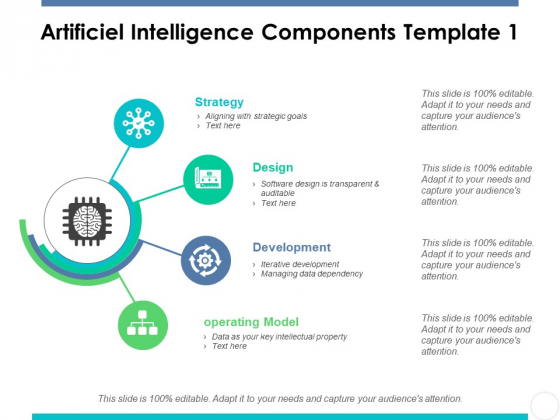 Artificiel Intelligence Components Template 1

Strategy
› Aligning with strategic goals
› Text here

This slide is 100% editable. Adapt it to your needs and capture your audience's attention.

Design
› Software design is transparent & auditable
› Text here

This slide is 100% editable. Adapt it to your needs and capture your audience's attention.

Development
› Iterative development
› Managing data dependency

This slide is 100% editable. Adapt it to your needs and capture your audience's attention.

operating Model
› Data as your key intellectual property
› Text here

This slide is 100% editable. Adapt it to your needs and capture your audience's attention.

This slide is 100% editable. Adapt it to your needs and capture your audience's attention.